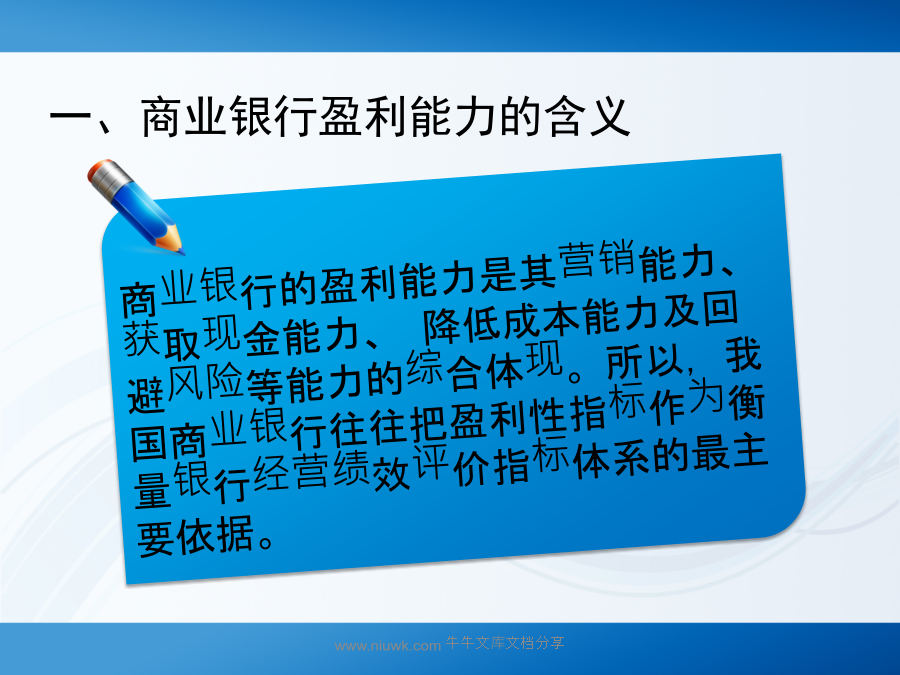 一、商业银行盈利能力的含义

商业银行的盈利能力是其营销能力、获取现金能力、 降低成本能力及回避风险等能力的综合体现。所以，我国商业银行往往把盈利性指标作为衡量银行经营绩效评价指标体系的最主要依据。

www.niuwk.com 牛牛文库文档分享